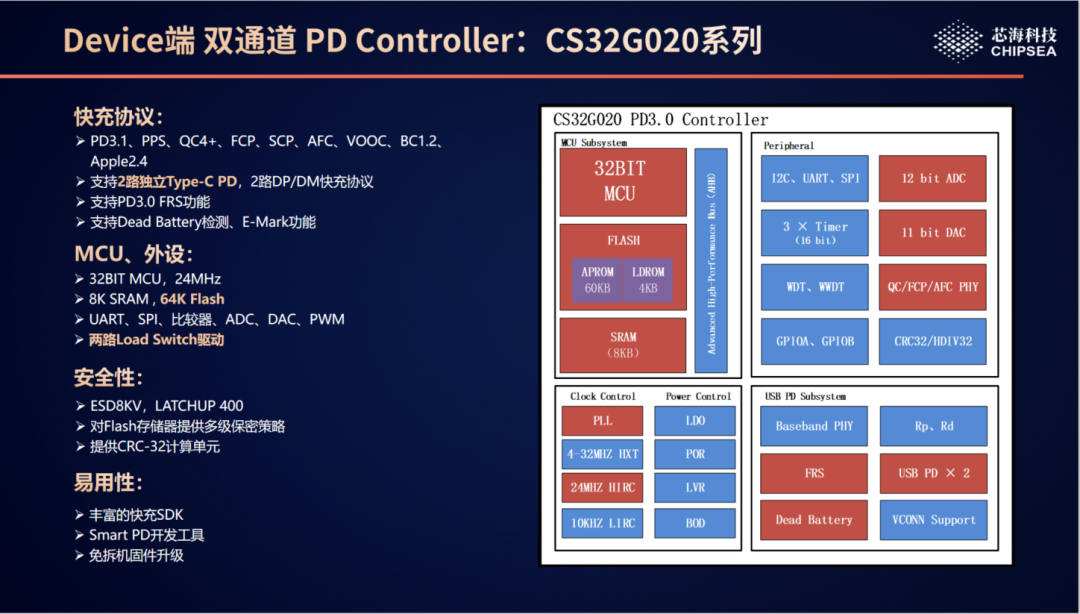 Device端 双通道 PD Controller：CS32G020系列

芯海科技
CHIPSEA

快充协议：
➢ PD3.1、PPS、QC4+、FCP、SCP、AFC、VOOC、BC1.2、Apple2.4
➢ 支持2路独立Type-C PD，2路DP/DM快充协议
➢ 支持PD3.0 FRS功能
➢ 支持Dead Battery检测、E-Mark功能

MCU、外设：
➢ 32BIT MCU，24MHz
➢ 8K SRAM，64K Flash
➢ UART、SPI、比较器、ADC、DAC、PWM
➢ 两路Load Switch驱动

安全性：
➢ ESD8KV，LATCHUP 400
➢ 对Flash存储器提供多级保密策略
➢ 提供CRC-32计算单元

易用性：
➢ 丰富的快充SDK
➢ Smart PD开发工具
➢ 免拆机固件升级

CS32G020 PD3.0 Controller

MCU Subsystem
32BIT MCU
FLASH
APROM 60KB
LDROM 4KB
SRAM (8KB)
Advanced High-Performance Bus (AHB)

Peripheral
I2C、UART、SPI
12 bit ADC
3 × Timer (16 bit)
11 bit DAC
WDT、WWDT
QC/FCP/AFC PHY
GPIOA、GPIOB
CRC32/HDIV32

Clock Control
PLL
4-32MHZ HXT
24MHZ HIRC
10KHZ LIRC

Power Control
LDO
POR
LVR
BOD

USB PD Subsystem
Baseband PHY
Rp、Rd
FRS
USB PD × 2
Dead Battery
VCONN Support